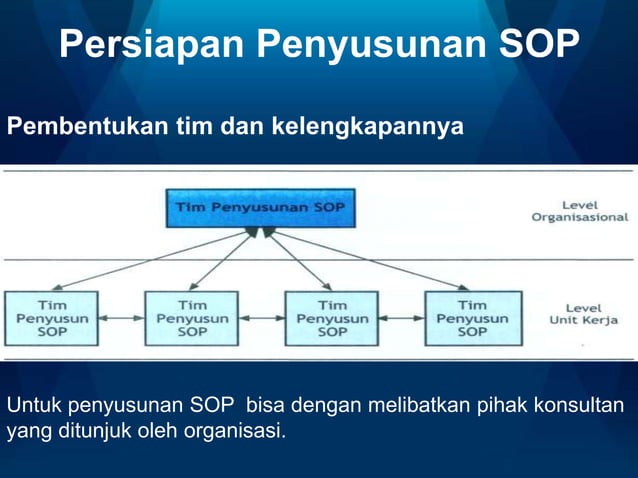 Persiapan Penyusunan SOP

Pembentukan tim dan kelengkapannya

Tim Penyusunan SOP

Level Organisasional

Tim Penyusun SOP

Tim Penyusun SOP

Tim Penyusun SOP

Tim Penyusun SOP

Level Unit Kerja

Untuk penyusunan SOP bisa dengan melibatkan pihak konsultan yang ditunjuk oleh organisasi.